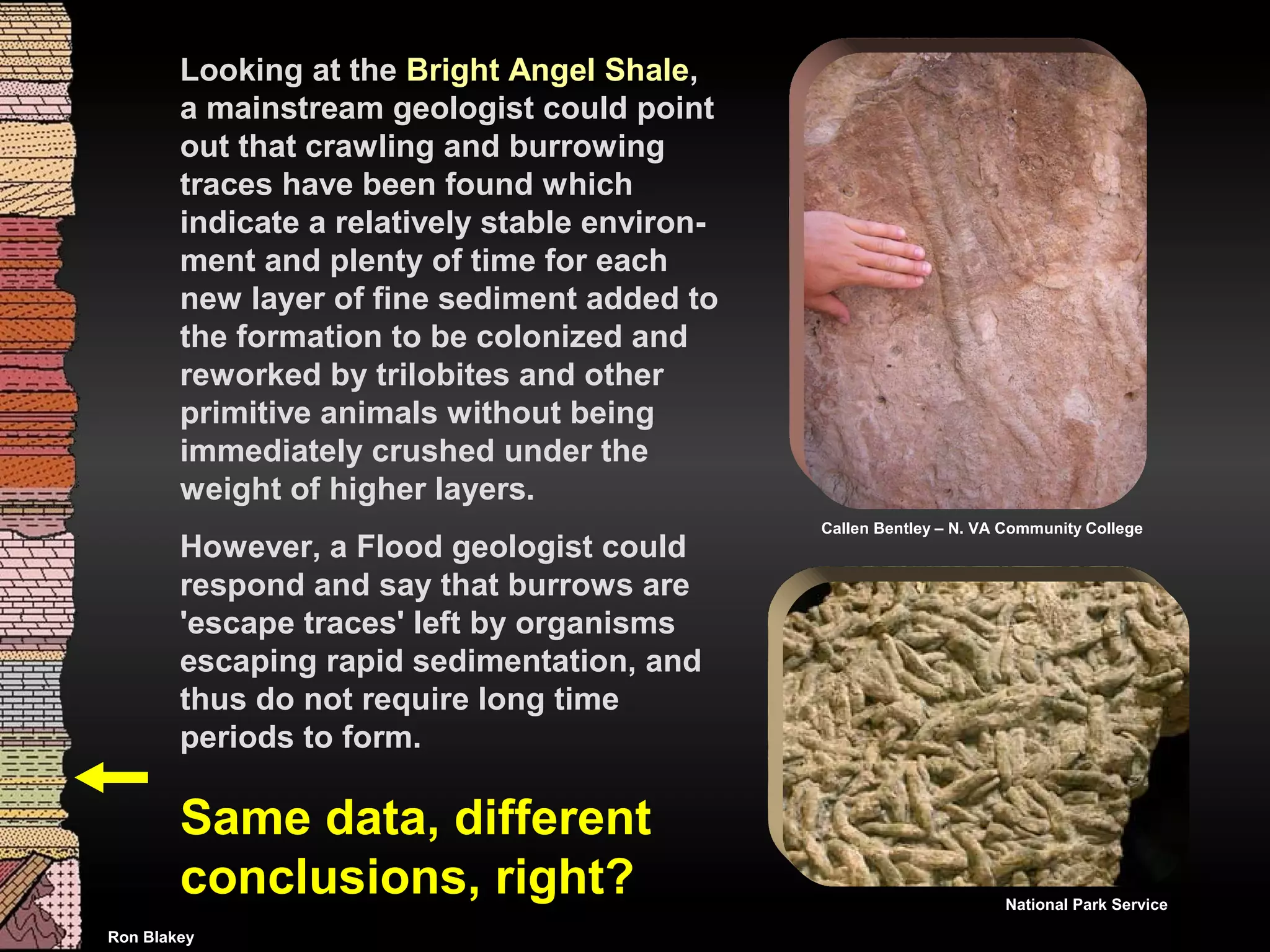 Looking at the Bright Angel Shale, a mainstream geologist could point out that crawling and burrowing traces have been found which indicate a relatively stable environment and plenty of time for each new layer of fine sediment added to the formation to be colonized and reworked by trilobites and other primitive animals without being immediately crushed under the weight of higher layers.

However, a Flood geologist could respond and say that burrows are 'escape traces' left by organisms escaping rapid sedimentation, and thus do not require long time periods to form.

Same data, different conclusions, right?

Callen Bentley – N. VA Community College

National Park Service

Ron Blakey